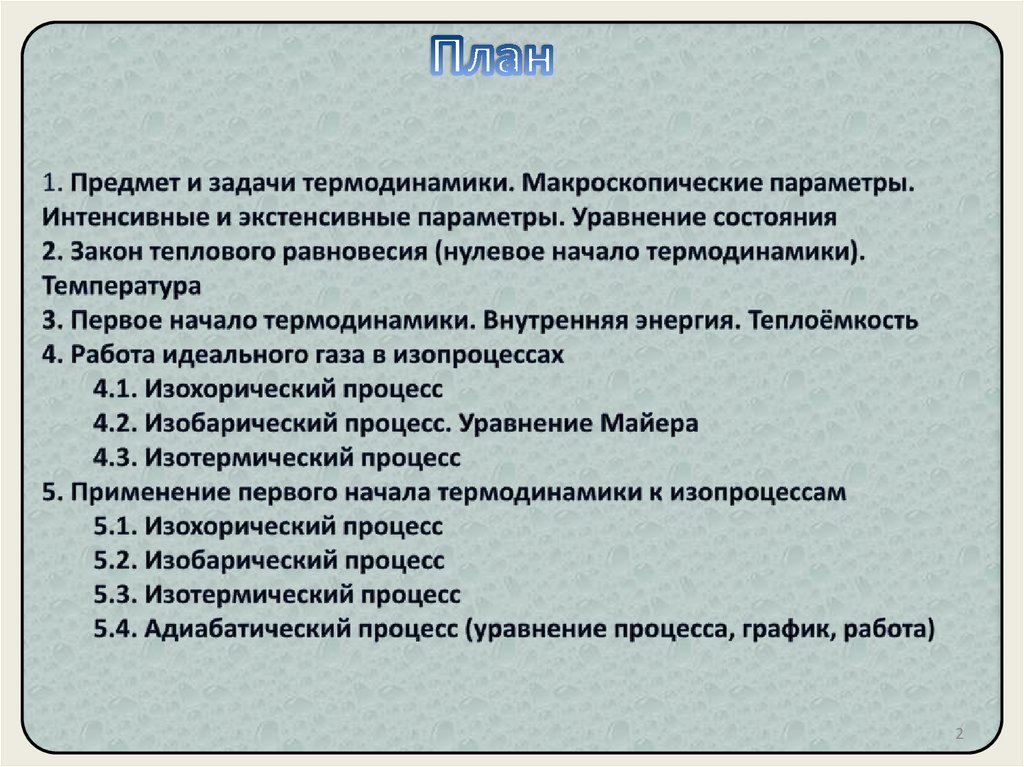 План

1. Предмет и задачи термодинамики. Макроскопические параметры. Интенсивные и экстенсивные параметры. Уравнение состояния
2. Закон теплового равновесия (нулевое начало термодинамики). Температура
3. Первое начало термодинамики. Внутренняя энергия. Теплоёмкость
4. Работа идеального газа в изопроцессах
4.1. Изохорический процесс
4.2. Изобарический процесс. Уравнение Майера
4.3. Изотермический процесс
5. Применение первого начала термодинамики к изопроцессам
5.1. Изохорический процесс
5.2. Изобарический процесс
5.3. Изотермический процесс
5.4. Адиабатический процесс (уравнение процесса, график, работа)

2